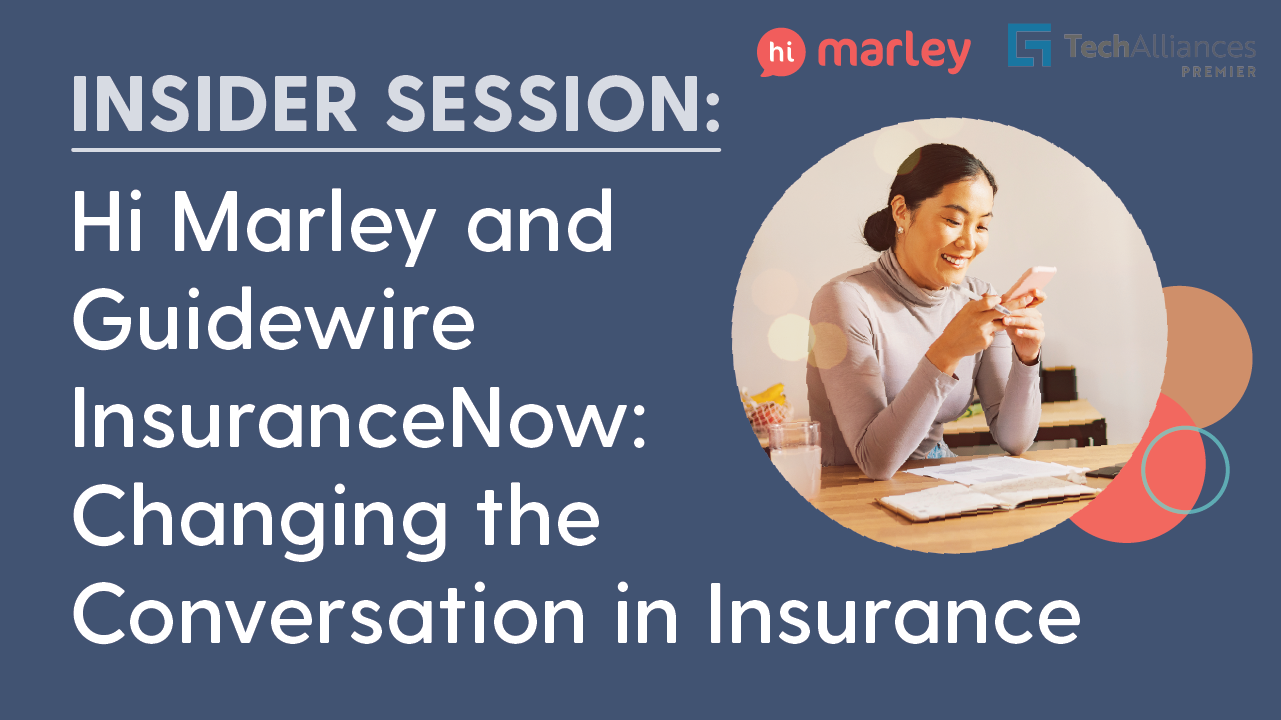 hi marley

TechAlliances PREMIER

INSIDER SESSION:

Hi Marley and Guidewire InsuranceNow: Changing the Conversation in Insurance